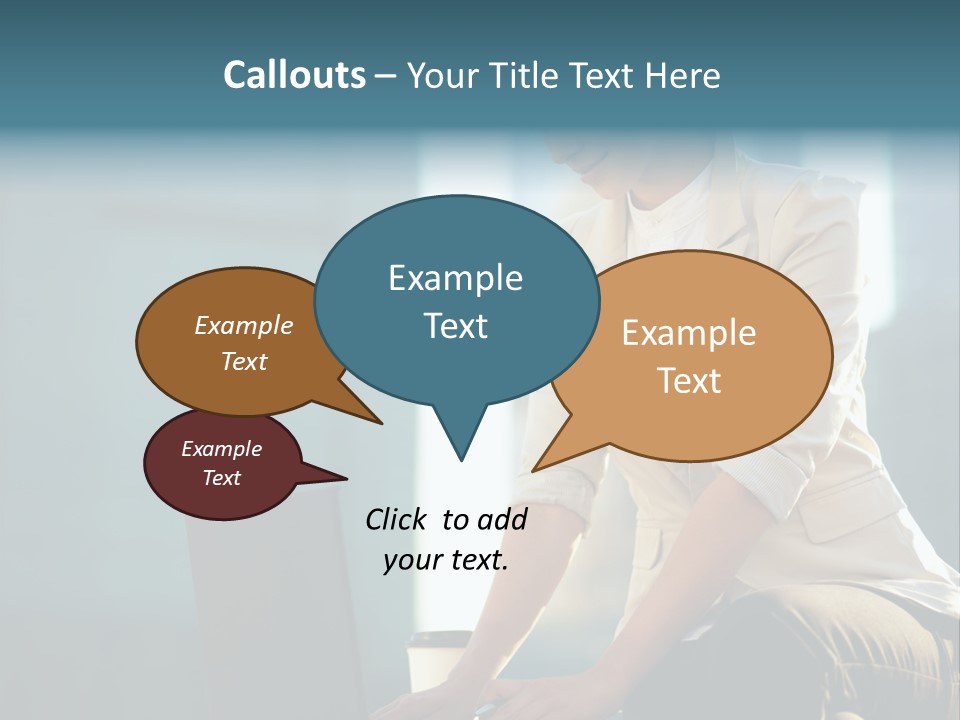 Callouts – Your Title Text Here

Example Text

Example Text

Example Text

Example Text

Click to add your text.